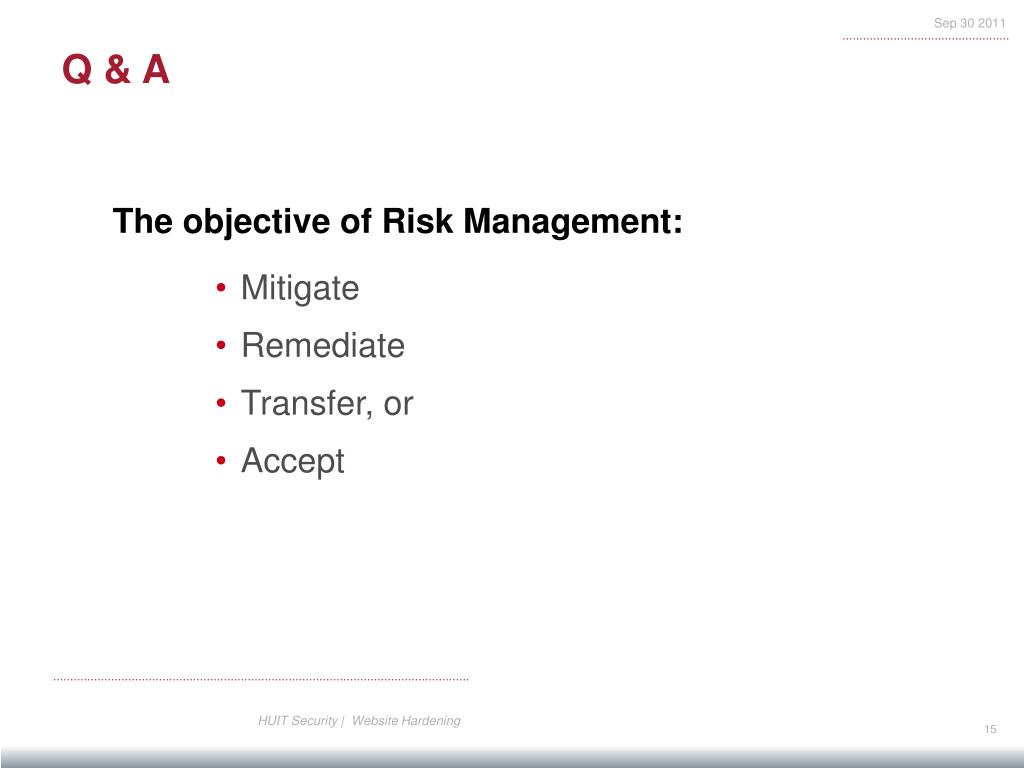 Sep 30 2011

Q & A

The objective of Risk Management:

• Mitigate
• Remediate
• Transfer, or
• Accept

HUIT Security | Website Hardening

15